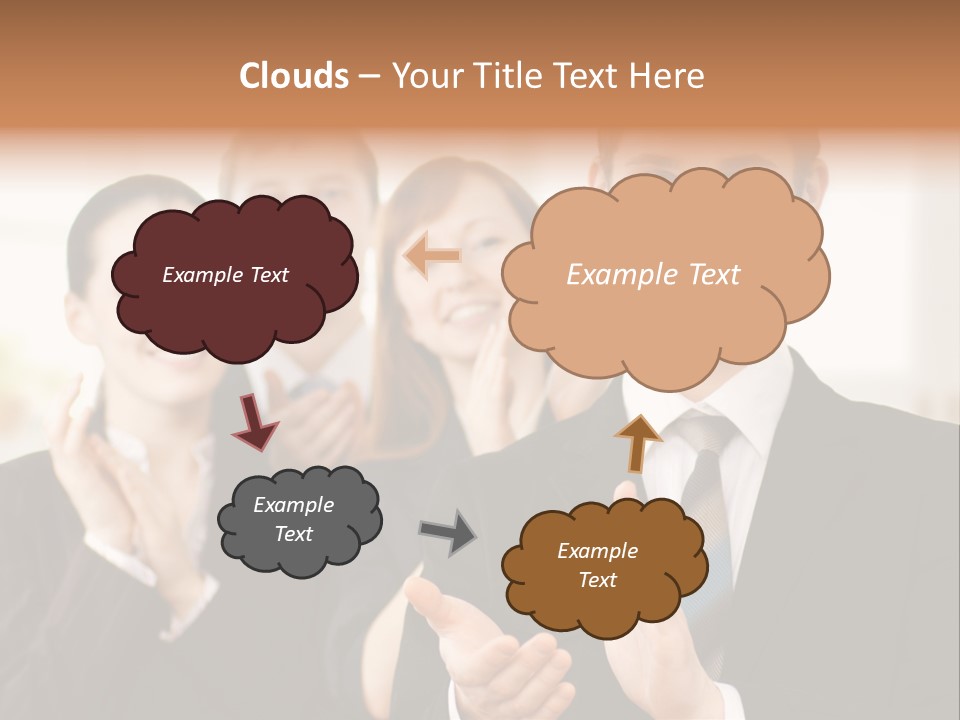 Clouds – Your Title Text Here

Example Text

Example Text

Example Text

Example Text